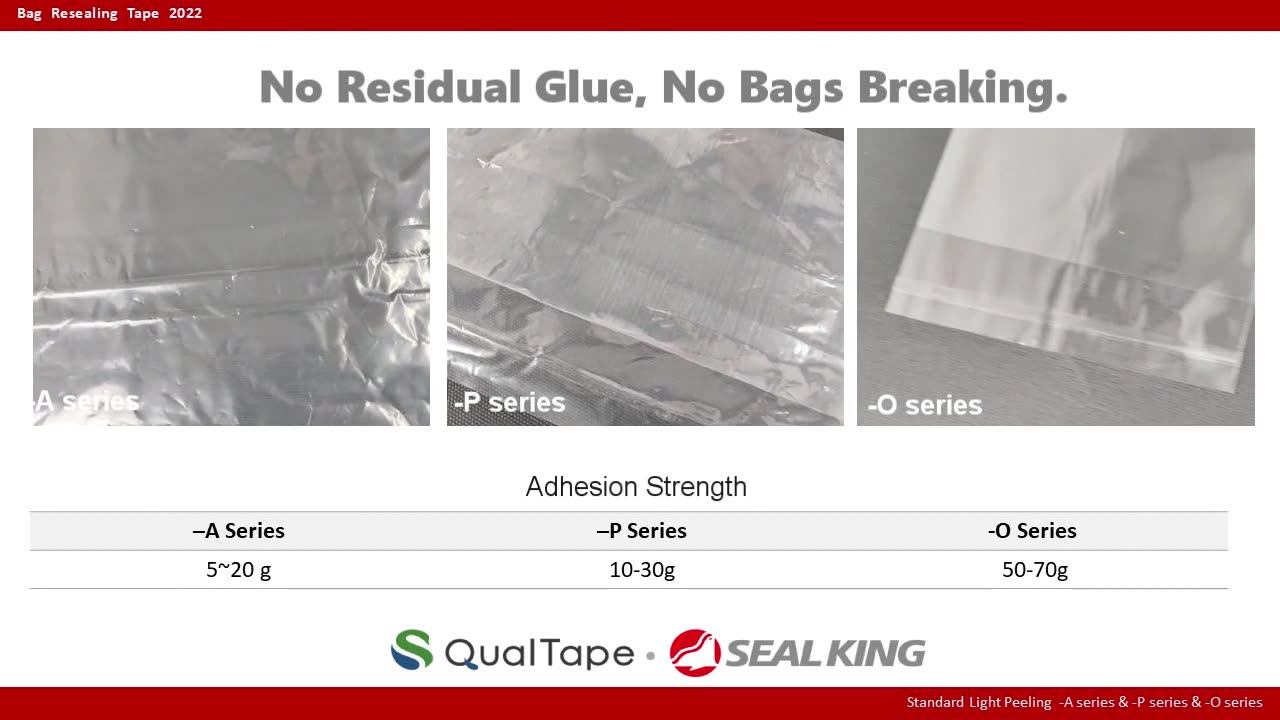 Bag Resealing Tape 2022

No Residual Glue, No Bags Breaking.

-A series

-P series

-O series

Adhesion Strength

| –A Series | –P Series | -O Series |
|---|---|---|
| 5~20 g | 10-30g | 50-70g |

QualTape • SEAL KING

Standard Light Peeling -A series & -P series & -O series